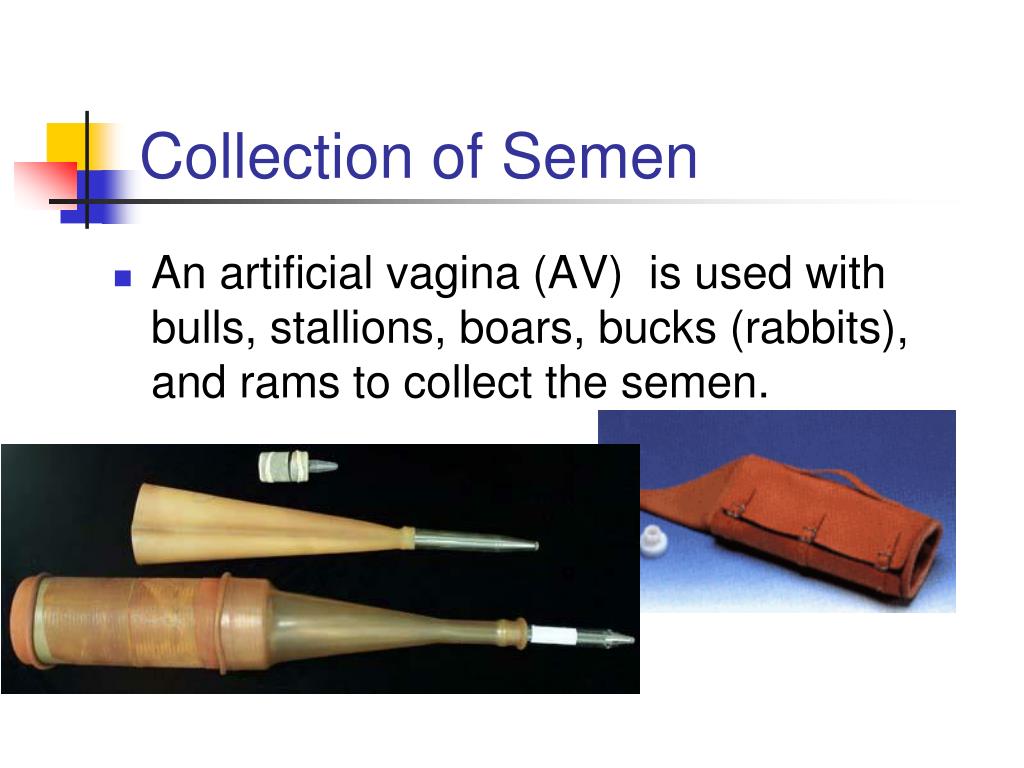 Collection of Semen

An artificial vagina (AV) is used with bulls, stallions, boars, bucks (rabbits), and rams to collect the semen.